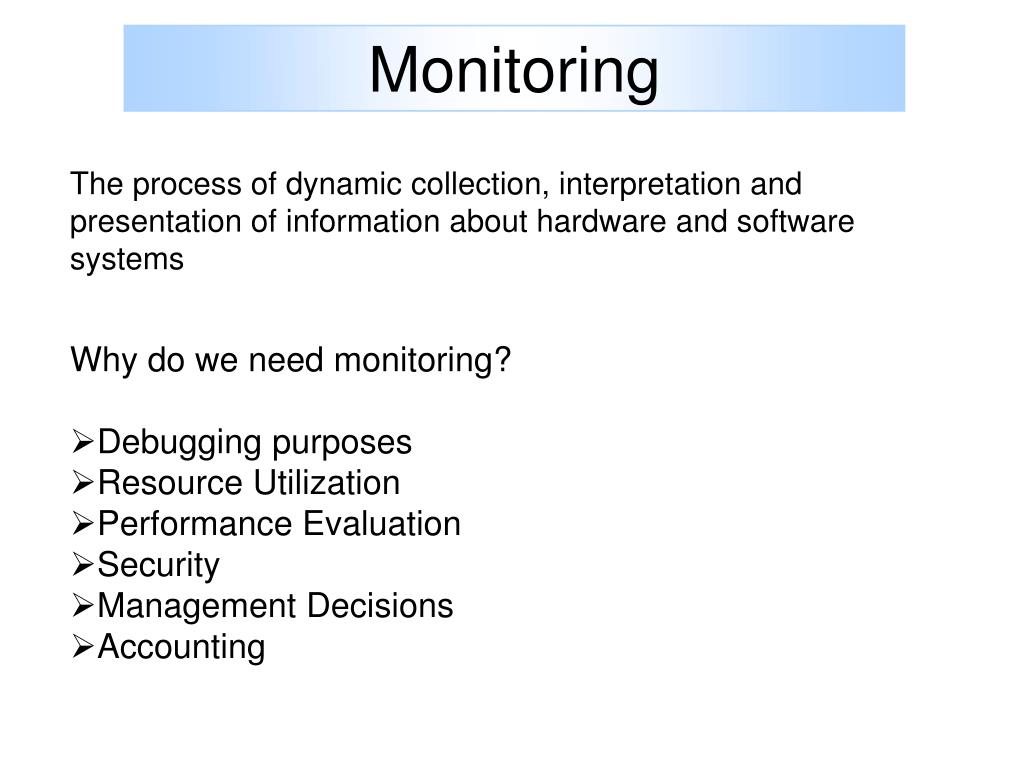 Monitoring

The process of dynamic collection, interpretation and presentation of information about hardware and software systems

Why do we need monitoring?

➢Debugging purposes
➢Resource Utilization
➢Performance Evaluation
➢Security
➢Management Decisions
➢Accounting